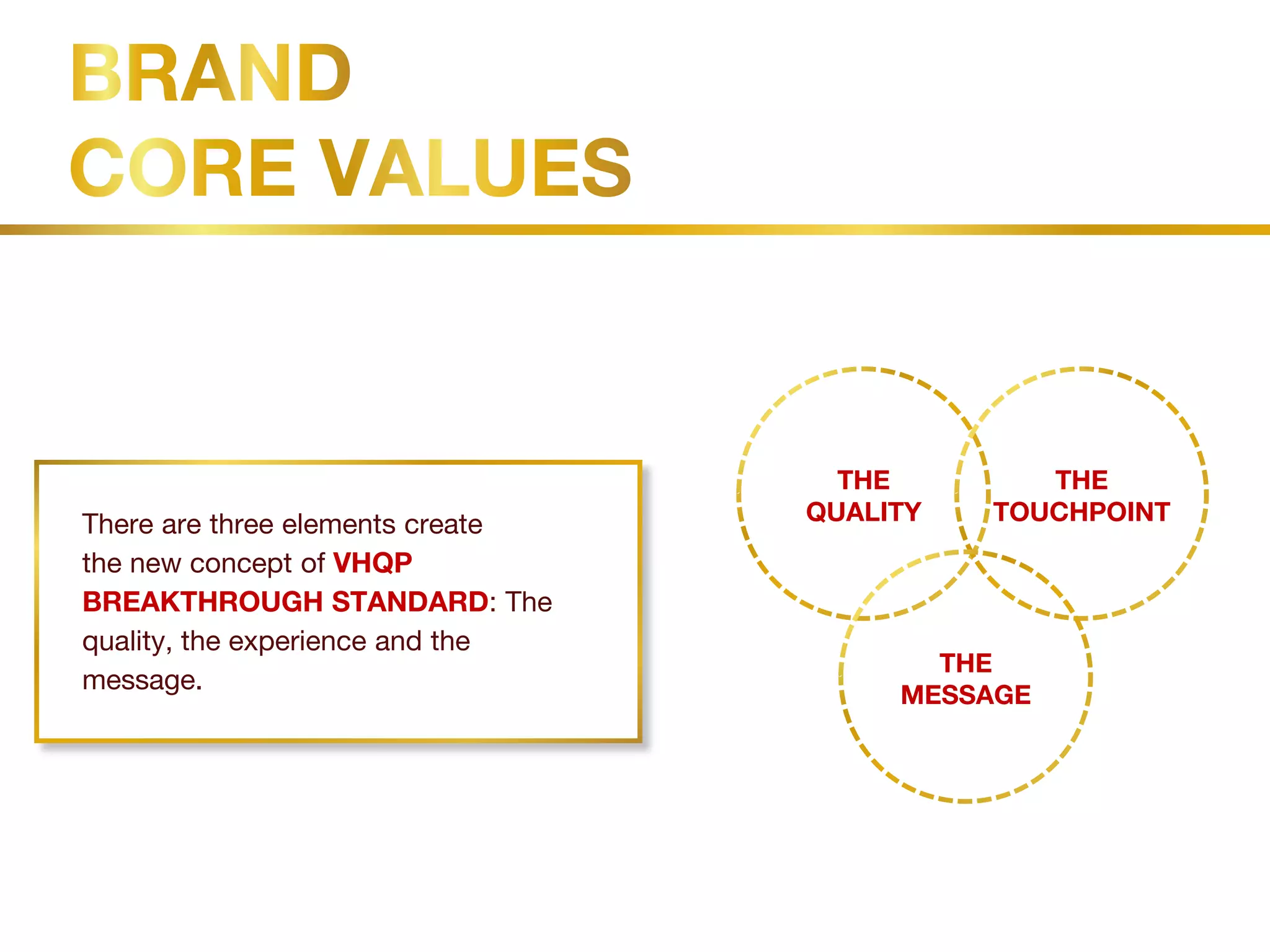 BRAND
CORE VALUES

There are three elements create the new concept of VHQP BREAKTHROUGH STANDARD: The quality, the experience and the message.

THE QUALITY

THE TOUCHPOINT

THE MESSAGE